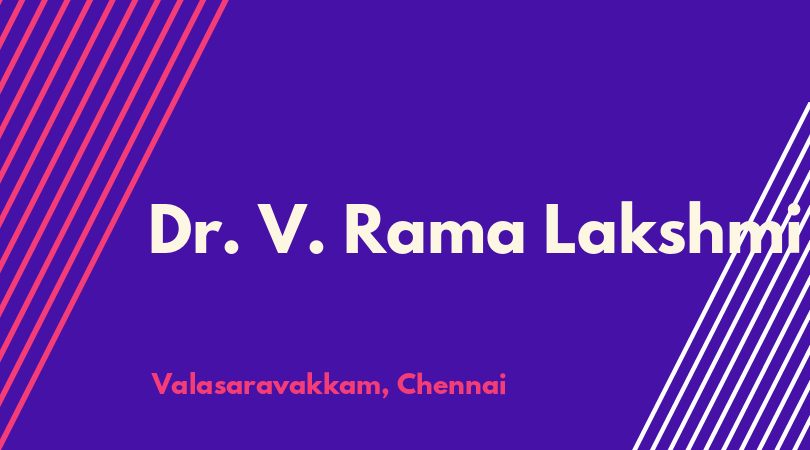 Dr. V. Rama Lakshmi

Valasaravakkam, Chennai